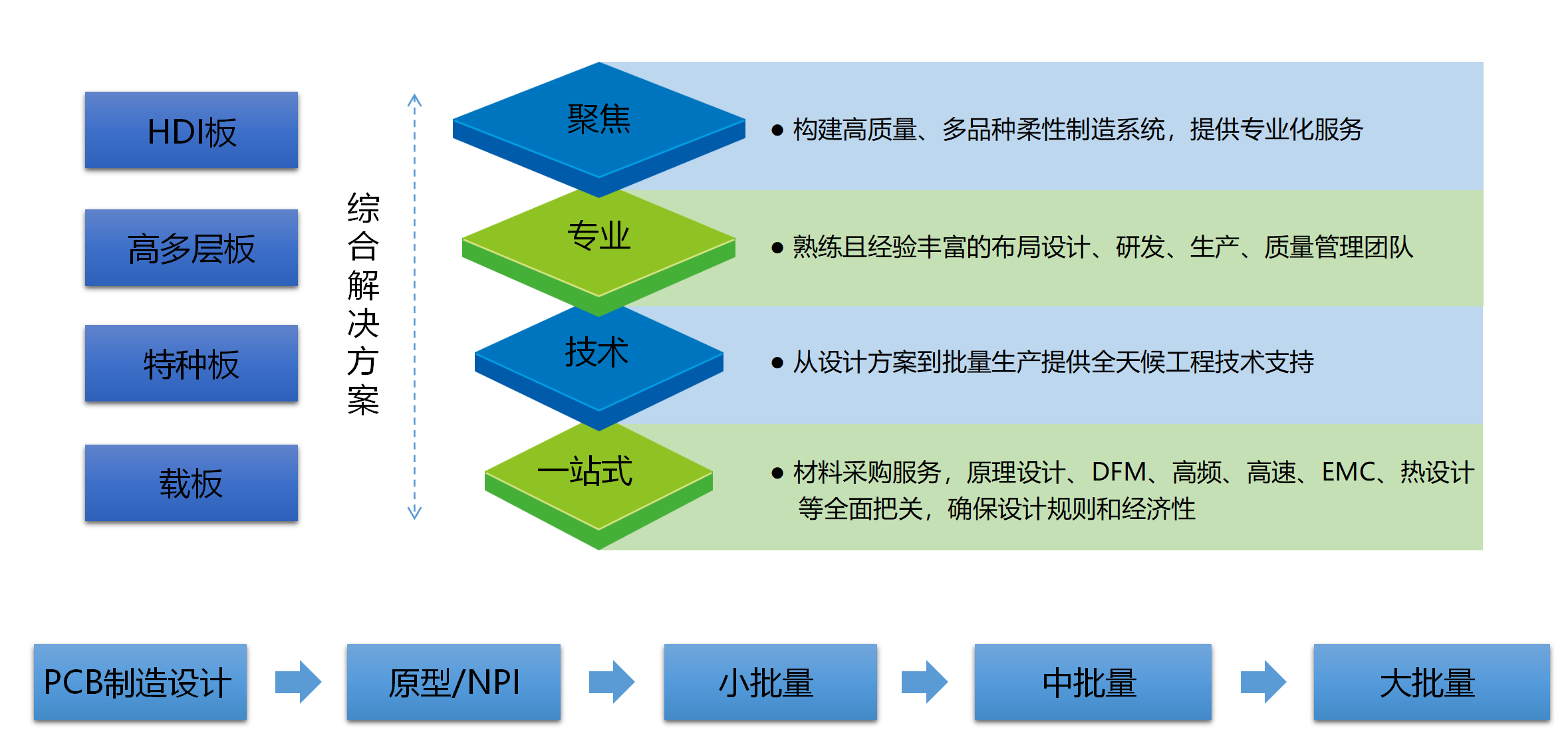 HDI板

高多层板

特种板

载板

综合解决方案

聚焦

● 构建高质量、多品种柔性制造系统，提供专业化服务

专业

● 熟练且经验丰富的布局设计、研发、生产、质量管理团队

技术

● 从设计方案到批量生产提供全天候工程技术支持

一站式

● 材料采购服务，原理设计、DFM、高频、高速、EMC、热设计等全面把关，确保设计规则和经济性

PCB制造设计

原型/NPI

小批量

中批量

大批量